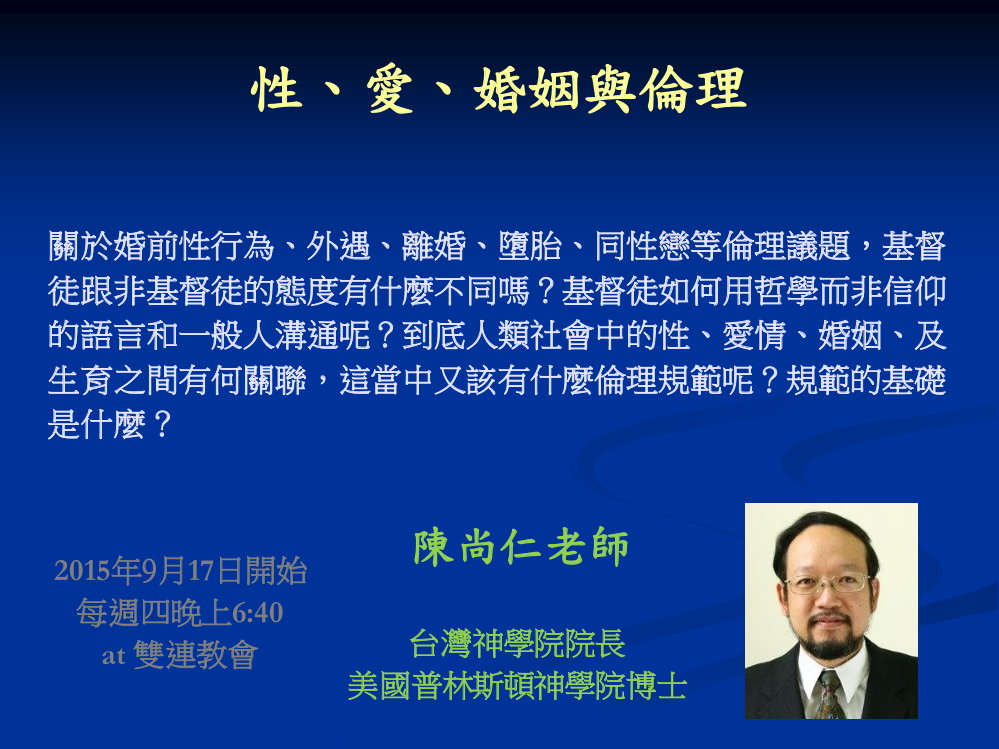 性、愛、婚姻與倫理

關於婚前性行為、外遇、離婚、墮胎、同性戀等倫理議題，基督徒跟非基督徒的態度有什麼不同嗎？基督徒如何用哲學而非信仰的語言和一般人溝通呢？到底人類社會中的性、愛情、婚姻、及生育之間有何關聯，這當中又該有什麼倫理規範呢？規範的基礎是什麼？

2015年9月17日開始
每週四晚上6:40
at 雙連教會

陳尚仁老師

台灣神學院院長
美國普林斯頓神學院博士